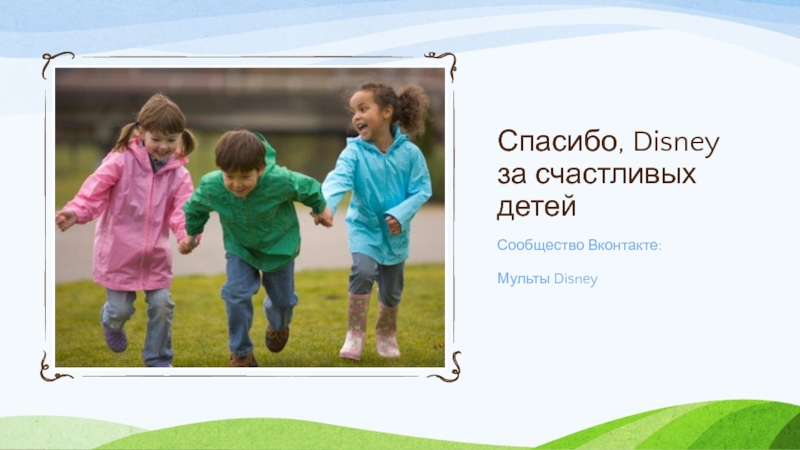 Спасибо, Disney за счастливых детей

Сообщество Вконтакте:

Мульты Disney